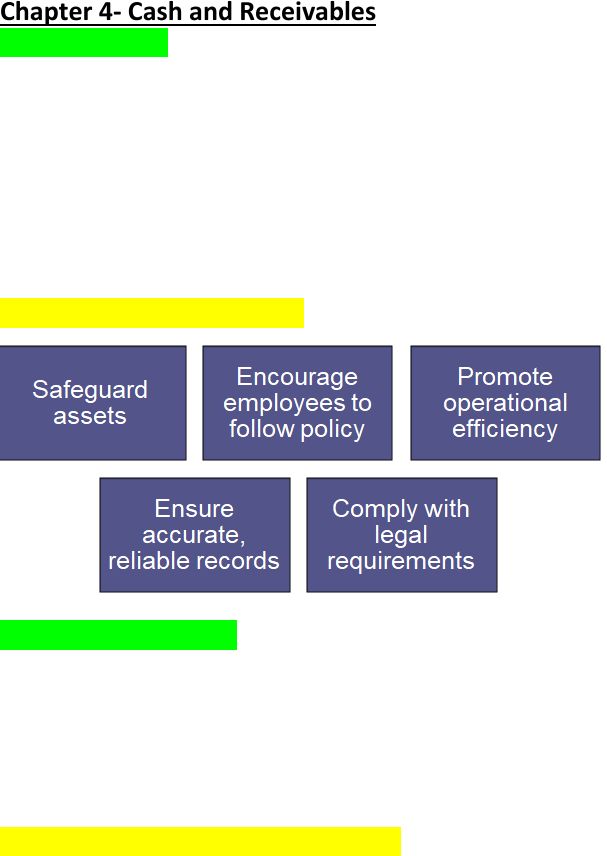 Chapter 4- Cash and Receivables

Safeguard assets

Encourage employees to follow policy

Promote operational efficiency

Ensure accurate, reliable records

Comply with legal requirements